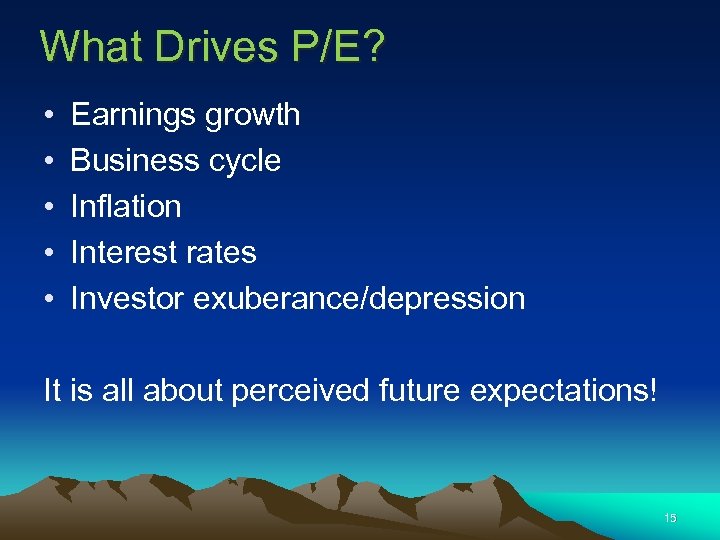 What Drives P/E?

• Earnings growth
• Business cycle
• Inflation
• Interest rates
• Investor exuberance/depression

It is all about perceived future expectations!

15